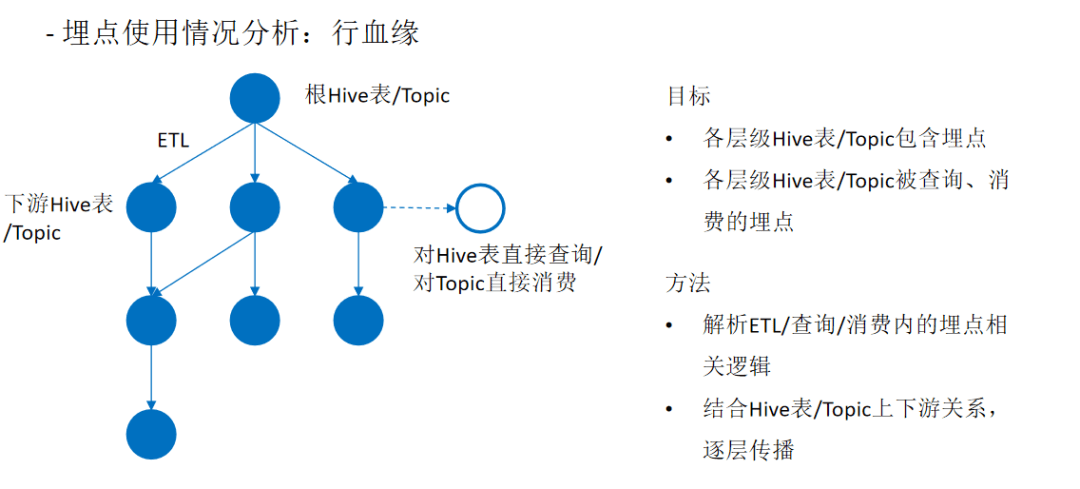 - 埋点使用情况分析：行血缘

根Hive表/Topic

ETL

下游Hive表/Topic

对Hive表直接查询/对Topic直接消费

目标

• 各层级Hive表/Topic包含埋点

• 各层级Hive表/Topic被查询、消费的埋点

方法

• 解析ETL/查询/消费内的埋点相关逻辑

• 结合Hive表/Topic上下游关系，逐层传播